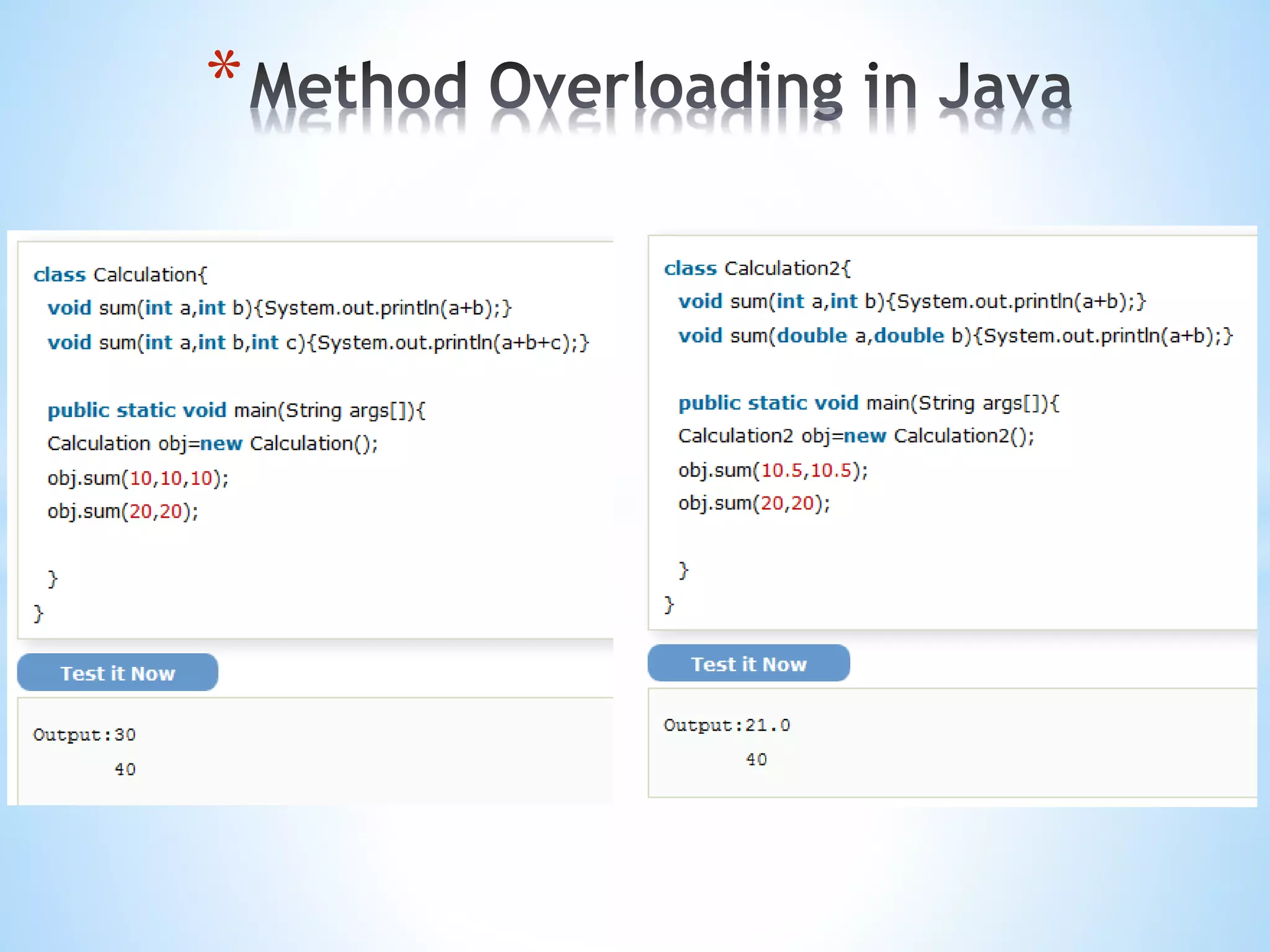 *Method Overloading in Java

class Calculation{
  void sum(int a,int b){System.out.println(a+b);}
  void sum(int a,int b,int c){System.out.println(a+b+c);}

  public static void main(String args[]){
  Calculation obj=new Calculation();
  obj.sum(10,10,10);
  obj.sum(20,20);

  }
}

Test it Now

Output:30
       40

class Calculation2{
  void sum(int a,int b){System.out.println(a+b);}
  void sum(double a,double b){System.out.println(a+b);}

  public static void main(String args[]){
  Calculation2 obj=new Calculation2();
  obj.sum(10.5,10.5);
  obj.sum(20,20);

  }
}

Test it Now

Output:21.0
       40